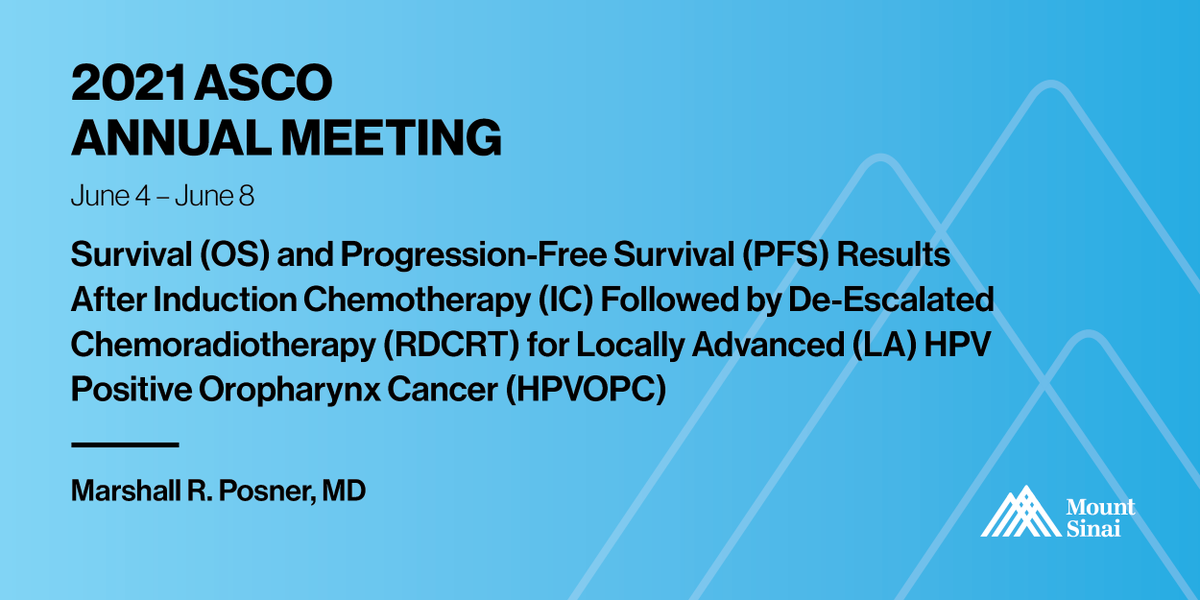 2021 ASCO
ANNUAL MEETING

June 4 – June 8

Survival (OS) and Progression-Free Survival (PFS) Results After Induction Chemotherapy (IC) Followed by De-Escalated Chemoradiotherapy (RDCRT) for Locally Advanced (LA) HPV Positive Oropharynx Cancer (HPVOPC)

Marshall R. Posner, MD

Mount
Sinai